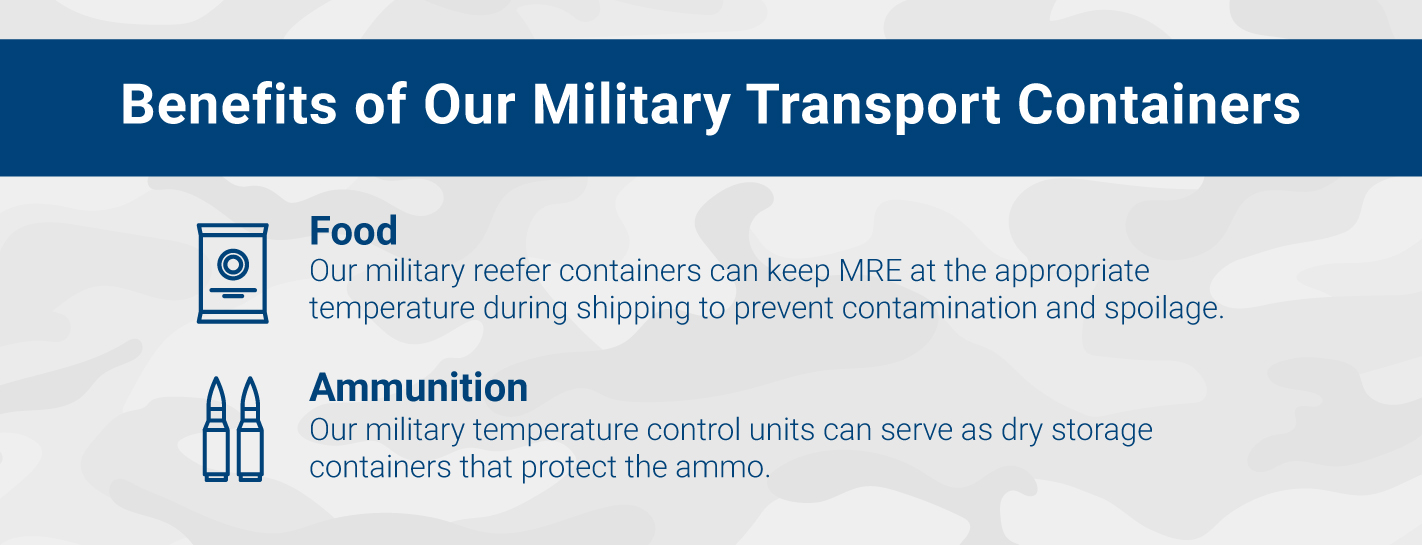 Benefits of Our Military Transport Containers

Food
Our military reefer containers can keep MRE at the appropriate temperature during shipping to prevent contamination and spoilage.

Ammunition
Our military temperature control units can serve as dry storage containers that protect the ammo.